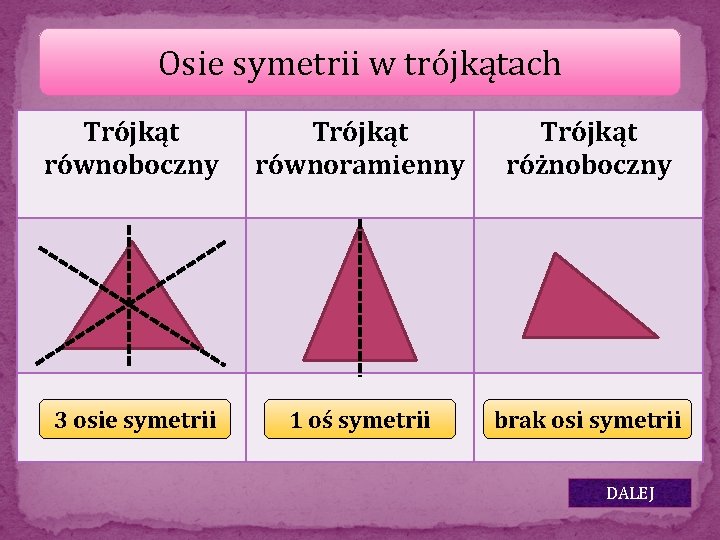 Osie symetrii w trójkątach

| Trójkąt równoboczny | Trójkąt równoramienny | Trójkąt różnoboczny |
|---|---|---|
| | | |
| 3 osie symetrii | 1 oś symetrii | brak osi symetrii |

DALEJ